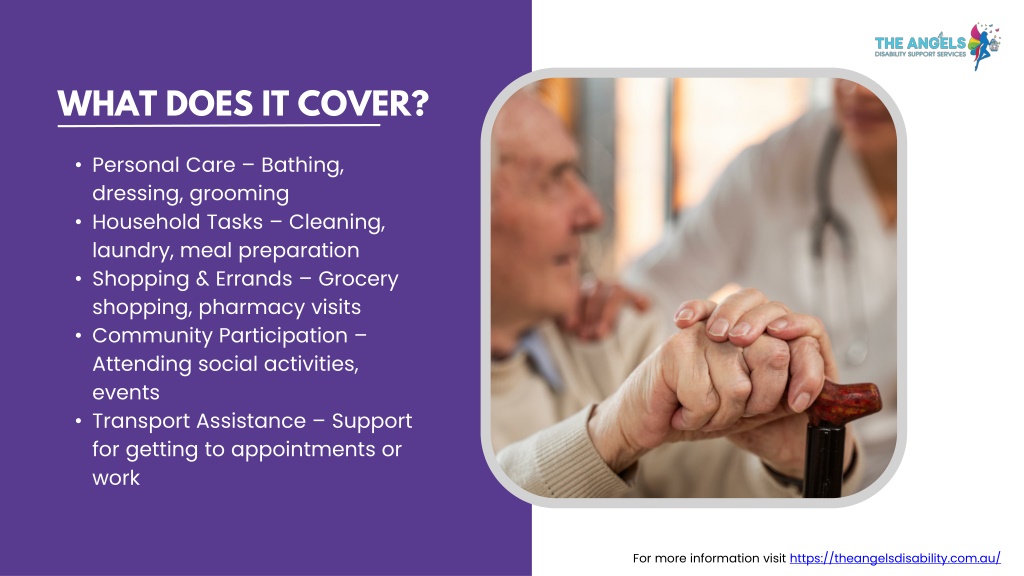 THE ANGELS
DISABILITY SUPPORT SERVICES

WHAT DOES IT COVER?

• Personal Care – Bathing, dressing, grooming
• Household Tasks – Cleaning, laundry, meal preparation
• Shopping & Errands – Grocery shopping, pharmacy visits
• Community Participation – Attending social activities, events
• Transport Assistance – Support for getting to appointments or work

For more information visit https://theangelsdisability.com.au/